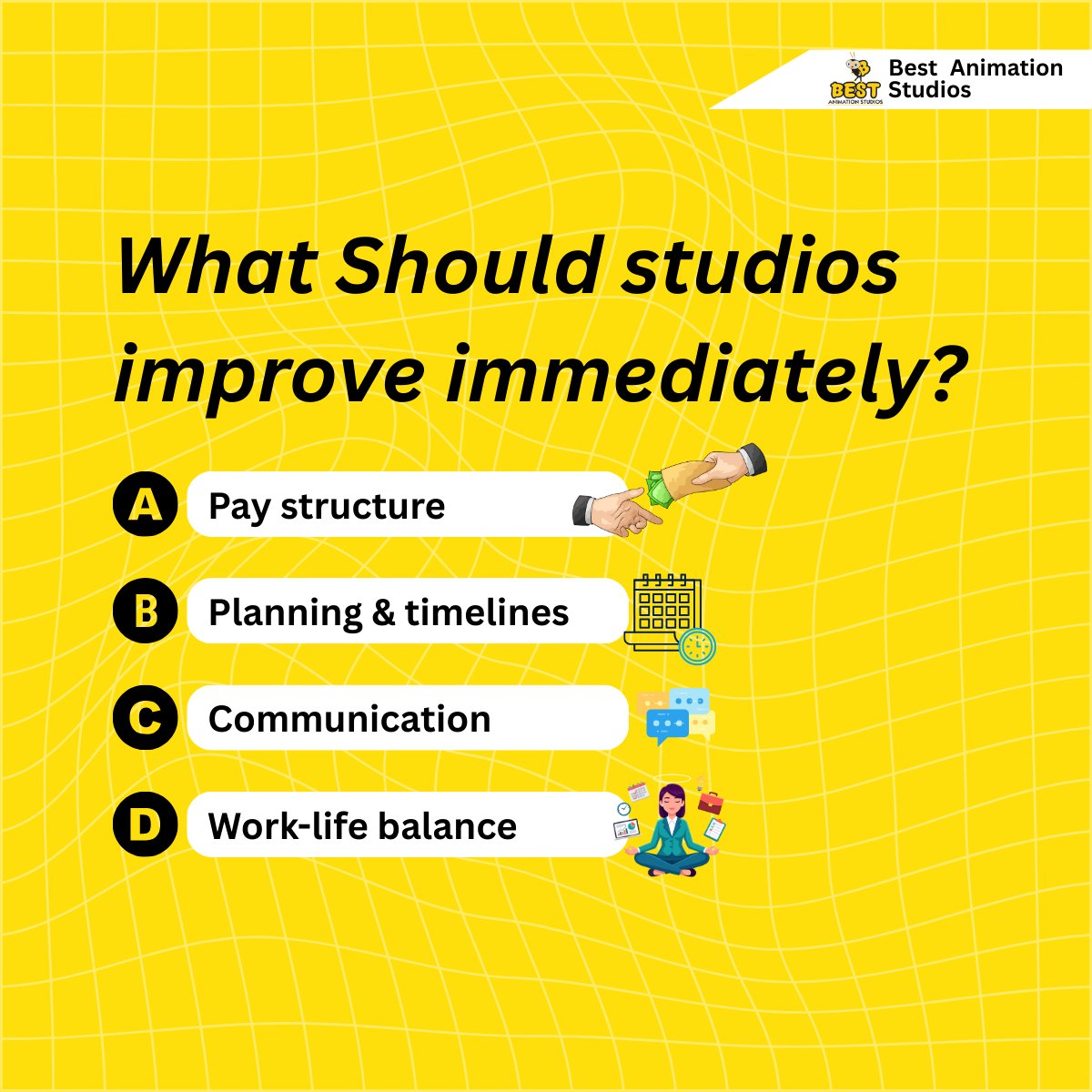 BEST ANIMATION STUDIOS
Best Animation Studios

What Should studios improve immediately?

A Pay structure

B Planning & timelines

C Communication

D Work-life balance